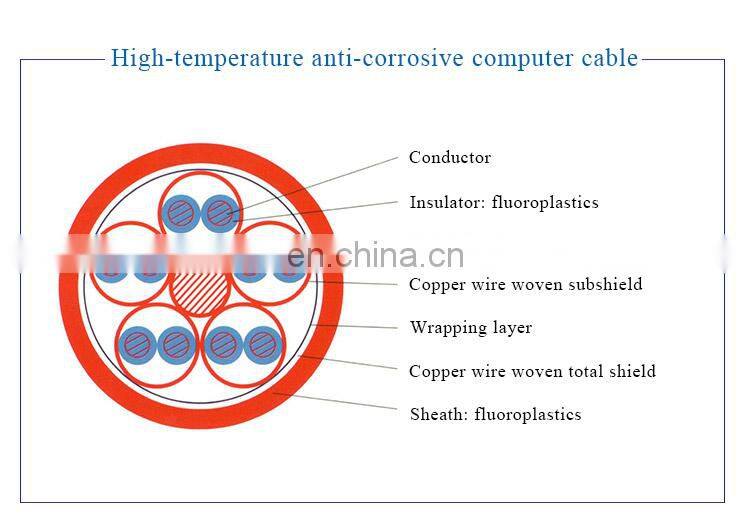 High-temperature anti-corrosive computer cable

Conductor

Insulator: fluoroplastics

en.china.cn

Copper wire woven subshield

Wrapping layer

Copper wire woven total shield

Sheath: fluoroplastics